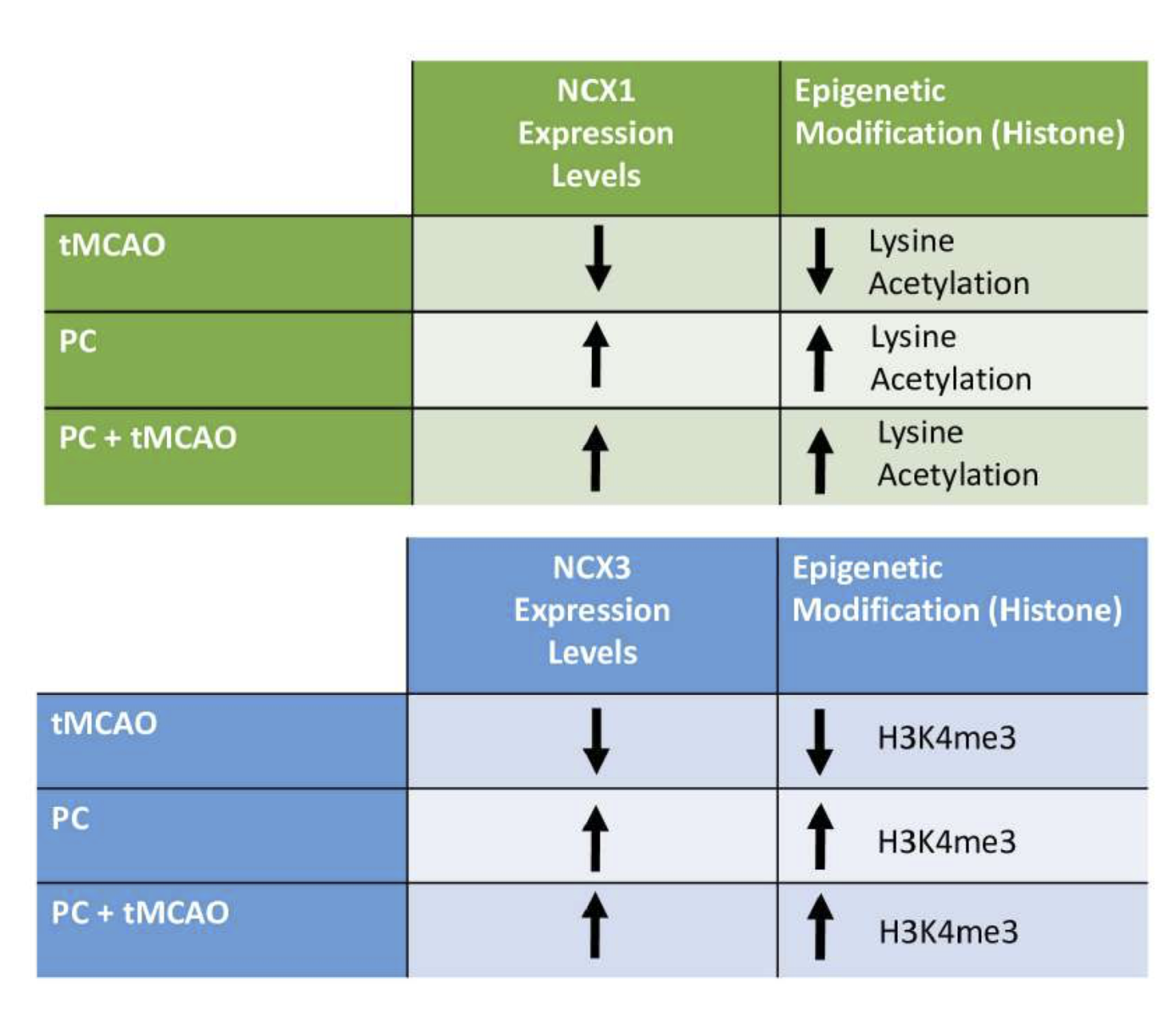 | | NCX1 Expression Levels | Epigenetic Modification (Histone) |
|---|---|---|
| tMCAO | ↓ | ↓ Lysine Acetylation |
| PC | ↑ | ↑ Lysine Acetylation |
| PC + tMCAO | ↑ | ↑ Lysine Acetylation |

| | NCX3 Expression Levels | Epigenetic Modification (Histone) |
|---|---|---|
| tMCAO | ↓ | ↓ H3K4me3 |
| PC | ↑ | ↑ H3K4me3 |
| PC + tMCAO | ↑ | ↑ H3K4me3 |